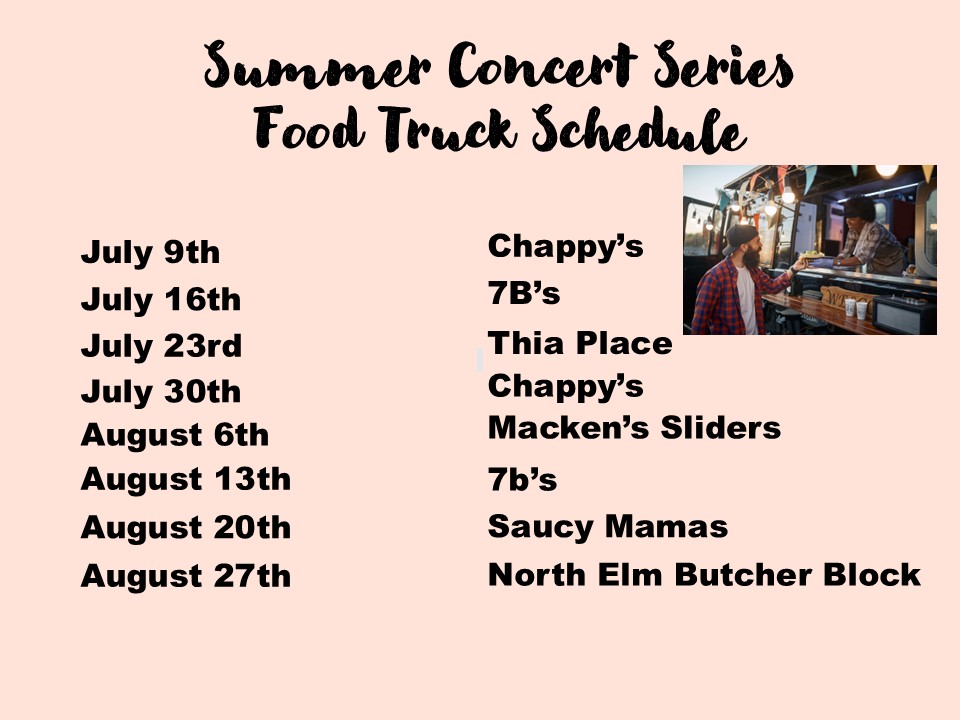 Summer Concert Series
Food Truck Schedule

| | |
|---|---|
| July 9th | Chappy's |
| July 16th | 7B's |
| July 23rd | Thia Place |
| July 30th | Chappy's |
| August 6th | Macken's Sliders |
| August 13th | 7b's |
| August 20th | Saucy Mamas |
| August 27th | North Elm Butcher Block |